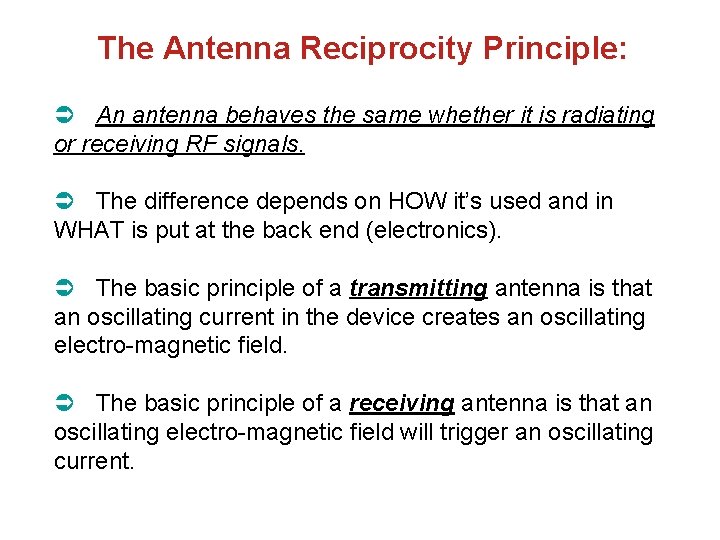 The Antenna Reciprocity Principle:

➲ An antenna behaves the same whether it is radiating or receiving RF signals.

➲ The difference depends on HOW it's used and in WHAT is put at the back end (electronics).

➲ The basic principle of a transmitting antenna is that an oscillating current in the device creates an oscillating electro-magnetic field.

➲ The basic principle of a receiving antenna is that an oscillating electro-magnetic field will trigger an oscillating current.